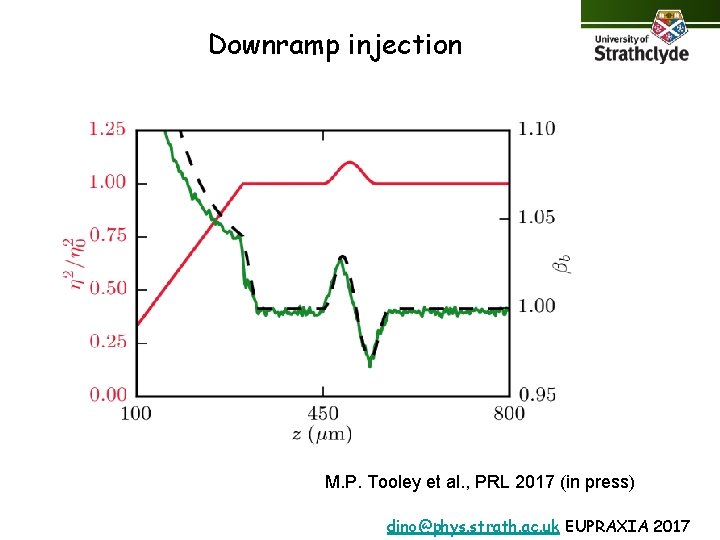 Downramp injection

University of Strathclyde

1.25
1.00
0.75
0.50
0.25
0.00
$\eta^2/\eta_0^2$

1.10
1.05
1.00
0.95
$\beta_b$

100
450
800
$z$ ($\mu$m)

M.P. Tooley et al., PRL 2017 (in press)

dino@phys.strath.ac.uk EUPRAXIA 2017